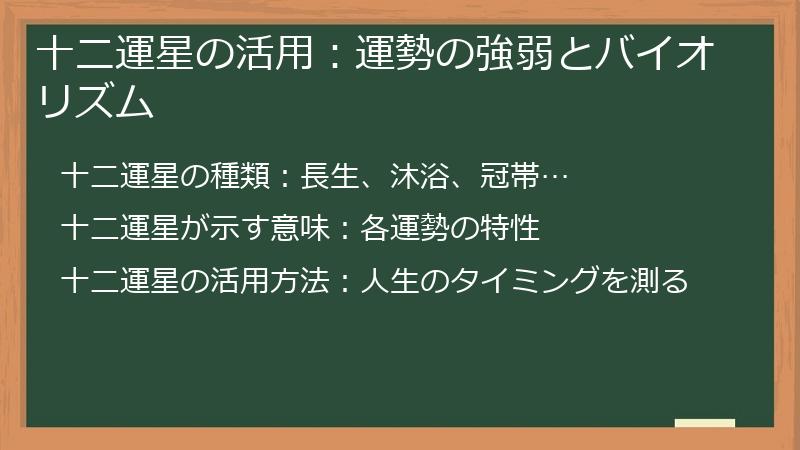 十二運星の活用：運勢の強弱とバイオリズム

十二運星の種類：長生、沐浴、冠帯…

十二運星が示す意味：各運勢の特性

十二運星の活用方法：人生のタイミングを測る